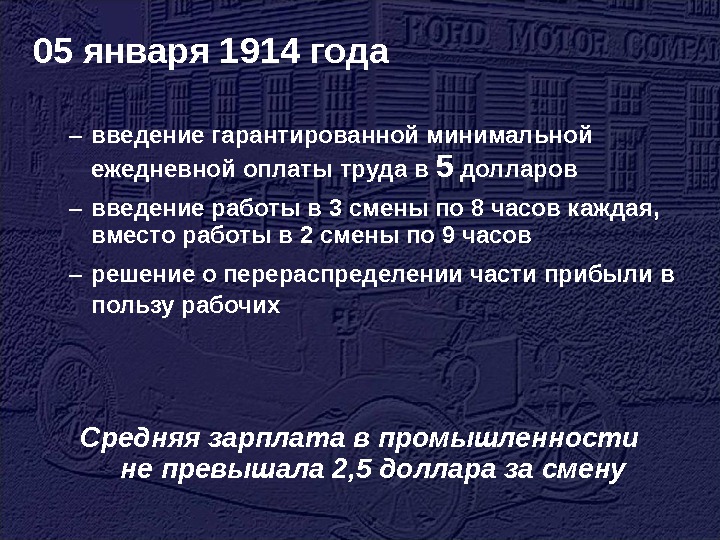 FORD MOTOR COMPA

05 января 1914 года

– введение гарантированной минимальной ежедневной оплаты труда в 5 долларов

– введение работы в 3 смены по 8 часов каждая, вместо работы в 2 смены по 9 часов

– решение о перераспределении части прибыли в пользу рабочих

Средняя зарплата в промышленности не превышала 2,5 доллара за смену